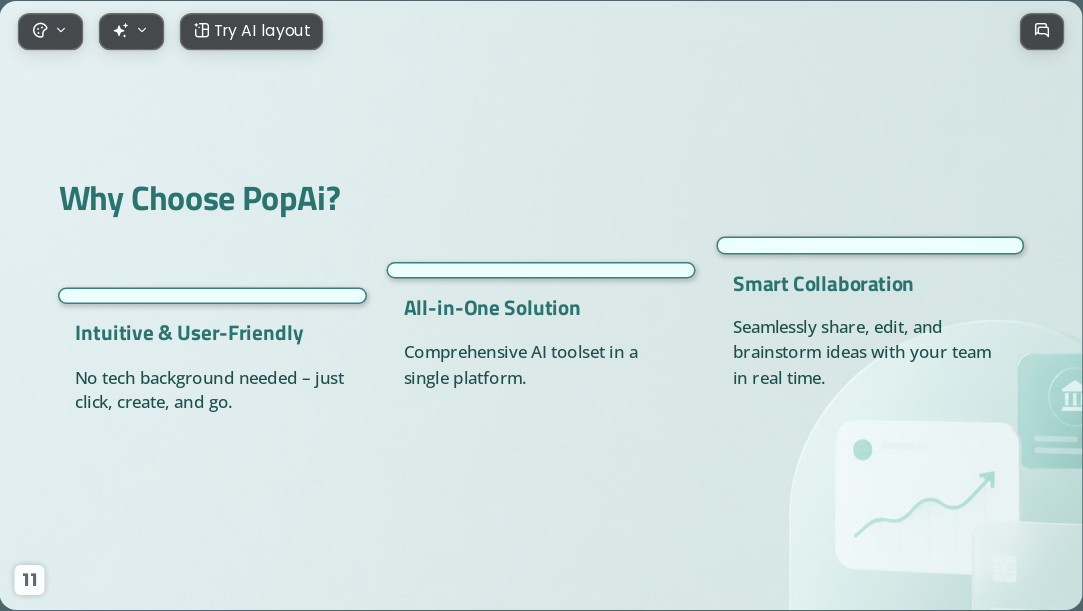 Try AI layout

Why Choose PopAi?

Intuitive & User-Friendly

No tech background needed – just click, create, and go.

All-in-One Solution

Comprehensive AI toolset in a single platform.

Smart Collaboration

Seamlessly share, edit, and brainstorm ideas with your team in real time.

11